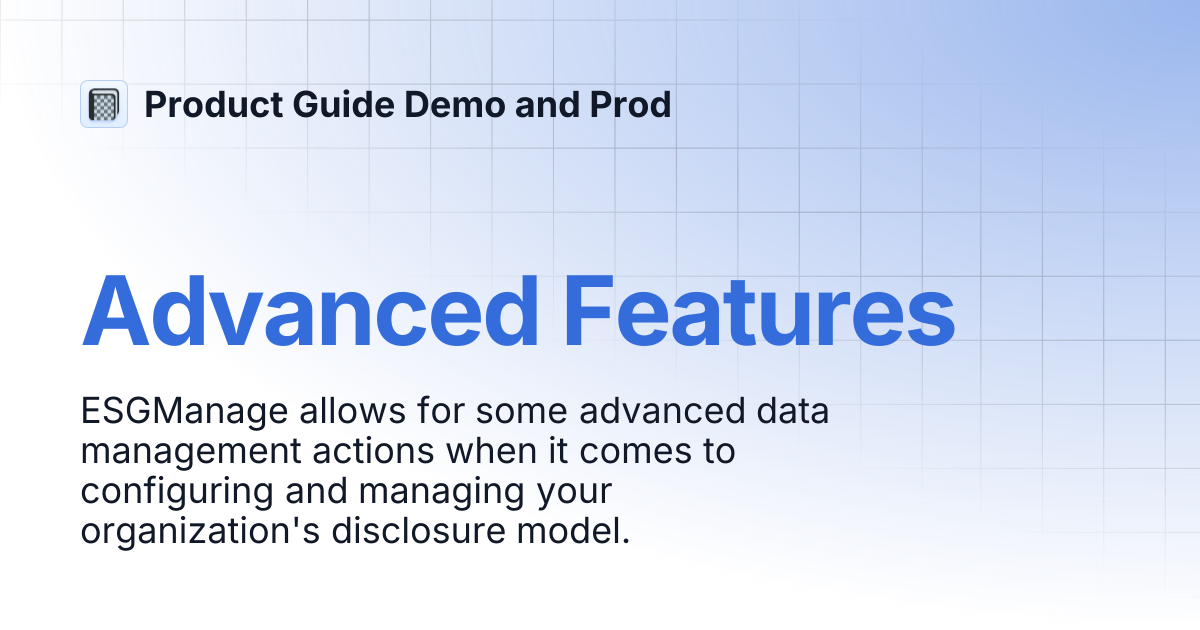 Product Guide Demo and Prod

Advanced Features

ESGManage allows for some advanced data management actions when it comes to configuring and managing your organization's disclosure model.